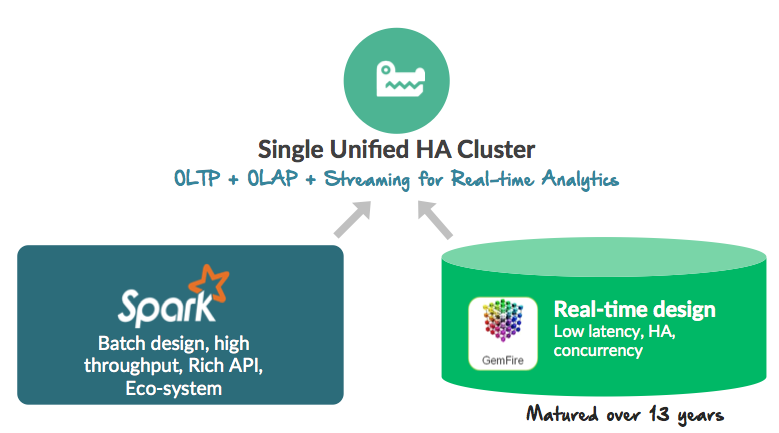 Single Unified HA Cluster

OLTP + OLAP + Streaming for Real-time Analytics

Spark

Batch design, high throughput, Rich API, Eco-system

GemFire

Real-time design

Low latency, HA, concurrency

Matured over 13 years